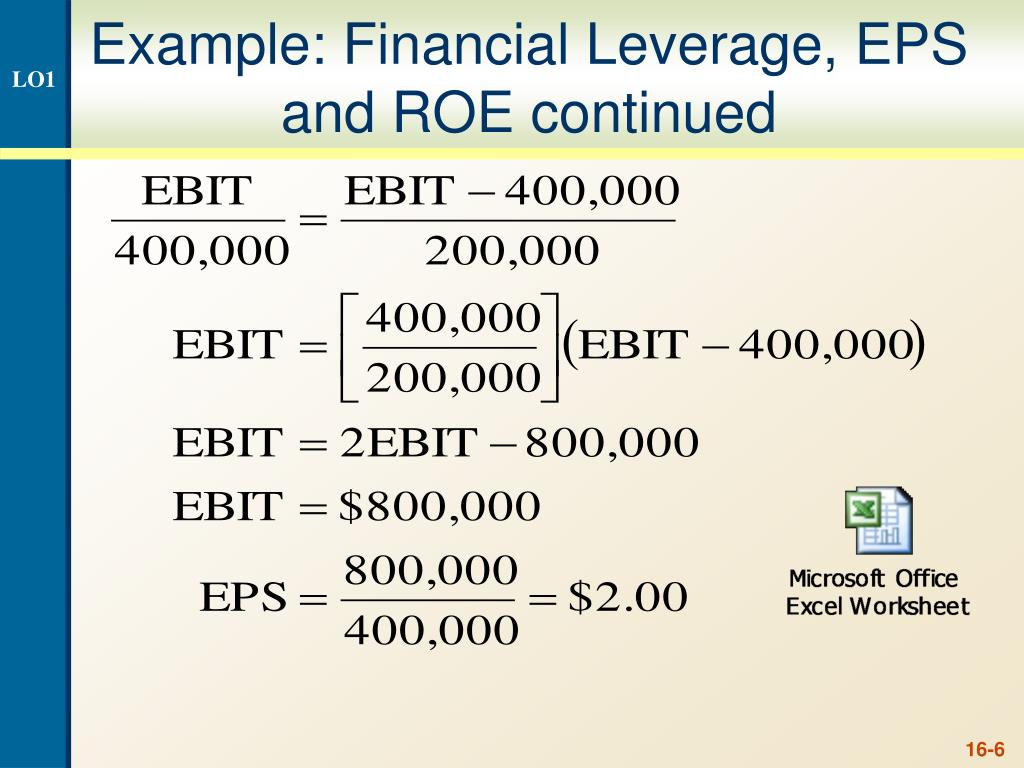 LO1

Example: Financial Leverage, EPS and ROE continued

$\frac{\text{EBIT}}{400,000} = \frac{\text{EBIT} - 400,000}{200,000}$

$\text{EBIT} = \left[\frac{400,000}{200,000}\right](\text{EBIT} - 400,000)$

$\text{EBIT} = 2\text{EBIT} - 800,000$

$\text{EBIT} = \$800,000$

$\text{EPS} = \frac{800,000}{400,000} = \$2.00$

Microsoft Office Excel Worksheet

16-6